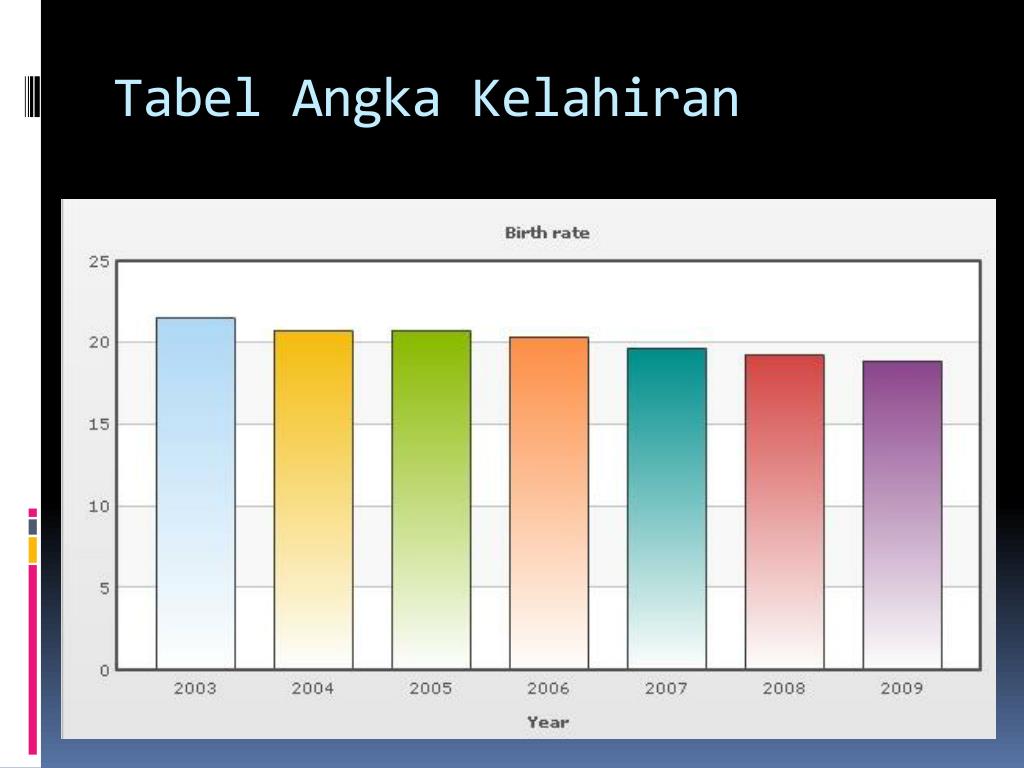 Tabel Angka Kelahiran

Birth rate

25
20
15
10
5
0

2003
2004
2005
2006
2007
2008
2009

Year